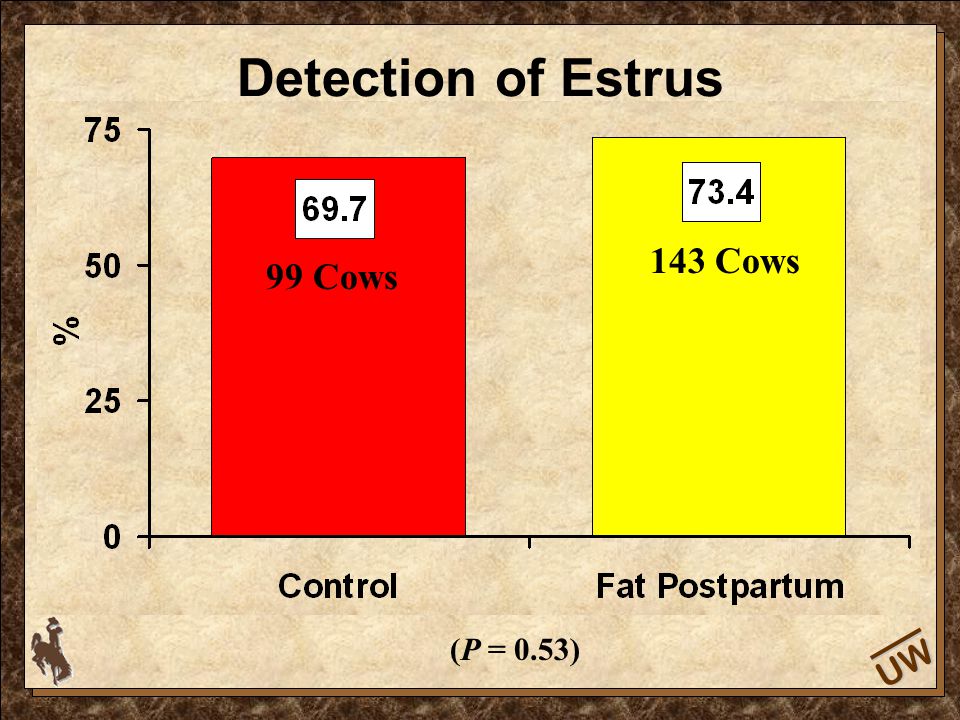 Detection of Estrus

75
50
25
0
%

69.7
99 Cows

73.4
143 Cows

Control
Fat Postpartum

($P$ = 0.53)

UW